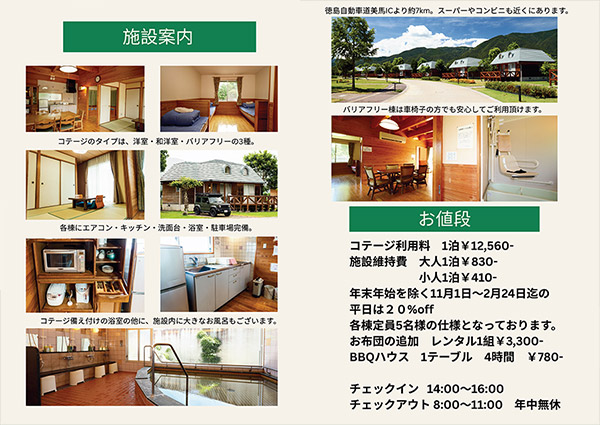 施設案内

コテージのタイプは、洋室・和洋室・バリアフリーの3種。

各棟にエアコン・キッチン・洗面台・浴室・駐車場完備。

コテージ備え付けの浴室の他に、施設内に大きなお風呂もございます。

徳島自動車道美馬ICより約7km。スーパーやコンビニも近くにあります。

バリアフリー棟は車椅子の方でも安心してご利用頂けます。

お値段

コテージ利用料　1泊￥12,560-
施設維持費　大人1泊￥830-
　　　　　　小人1泊￥410-
年末年始を除く11月1日～2月24日迄の平日は２０％off
各棟定員5名様の仕様となっております。
お布団の追加　レンタル1組￥3,300-
BBQハウス　1テーブル　4時間　￥780-

チェックイン　14:00～16:00
チェックアウト 8:00～11:00　年中無休